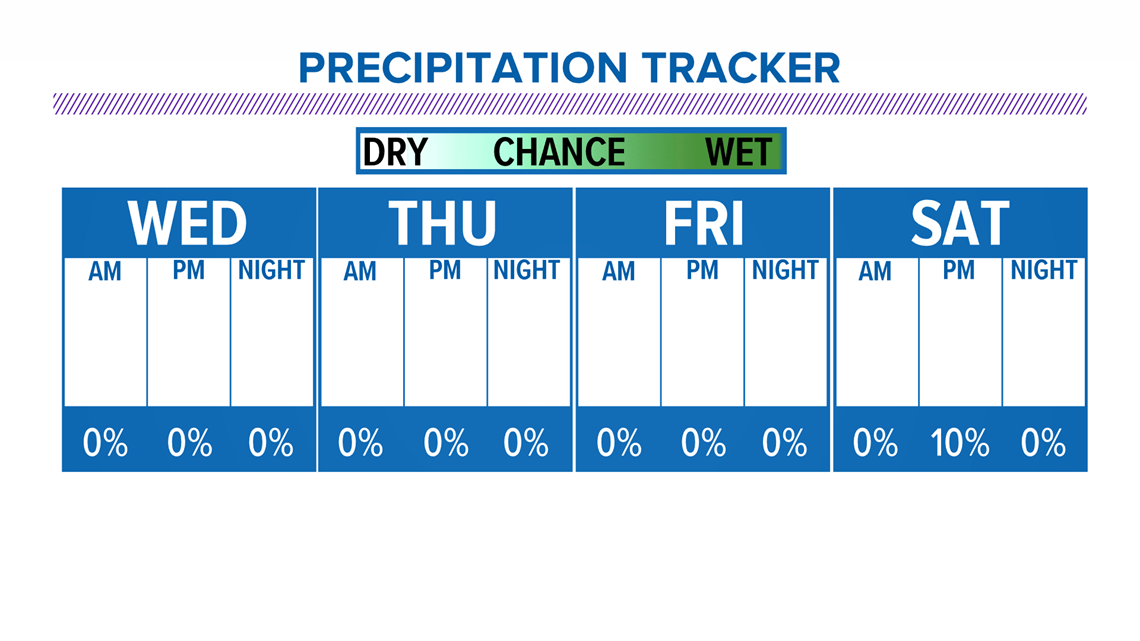 PRECIPITATION TRACKER

DRY CHANCE WET

| WED | | | THU | | | FRI | | | SAT | | |
|---|---|---|---|---|---|---|---|---|---|---|---|
| AM | PM | NIGHT | AM | PM | NIGHT | AM | PM | NIGHT | AM | PM | NIGHT |
| 0% | 0% | 0% | 0% | 0% | 0% | 0% | 0% | 0% | 0% | 10% | 0% |